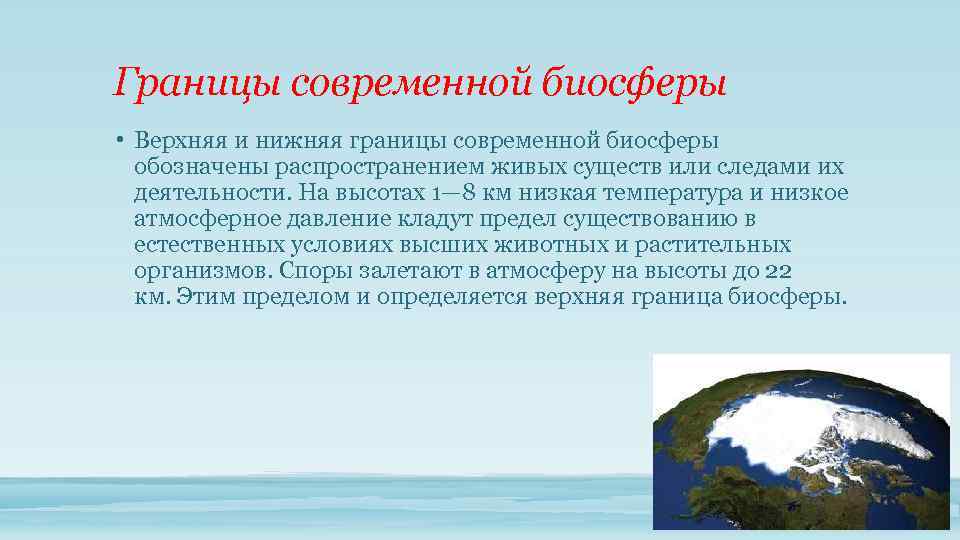 Границы современной биосферы

• Верхняя и нижняя границы современной биосферы обозначены распространением живых существ или следами их деятельности. На высотах 1—8 км низкая температура и низкое атмосферное давление кладут предел существованию в естественных условиях высших животных и растительных организмов. Споры залетают в атмосферу на высоты до 22 км. Этим пределом и определяется верхняя граница биосферы.